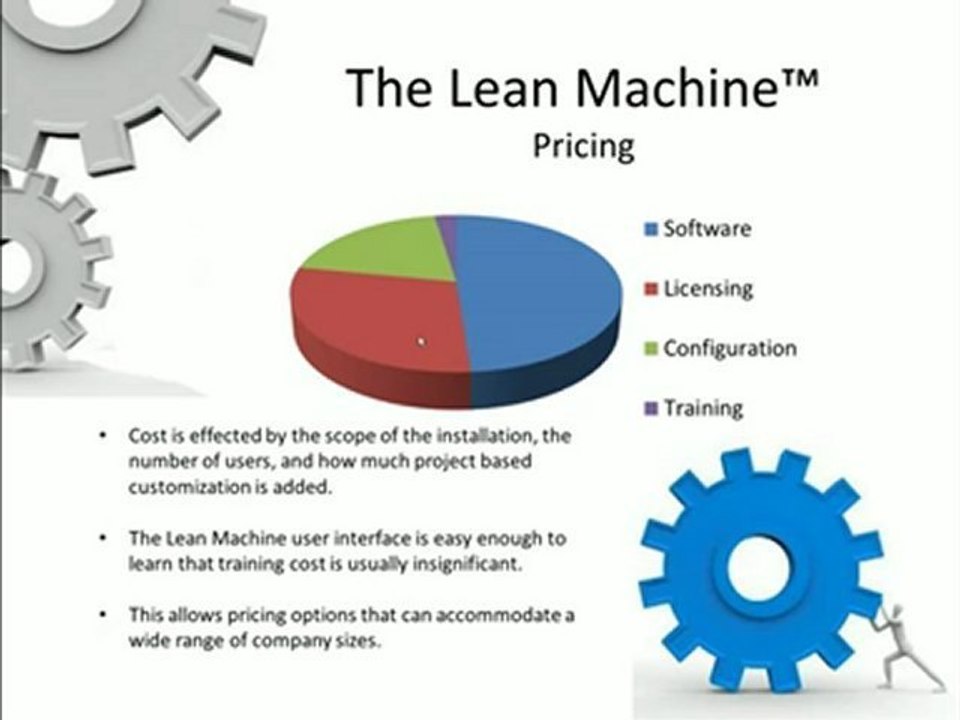 The Lean Machine™
Pricing

Software
Licensing
Configuration
Training

• Cost is effected by the scope of the installation, the number of users, and how much project based customization is added.

• The Lean Machine user interface is easy enough to learn that training cost is usually insignificant.

• This allows pricing options that can accommodate a wide range of company sizes.